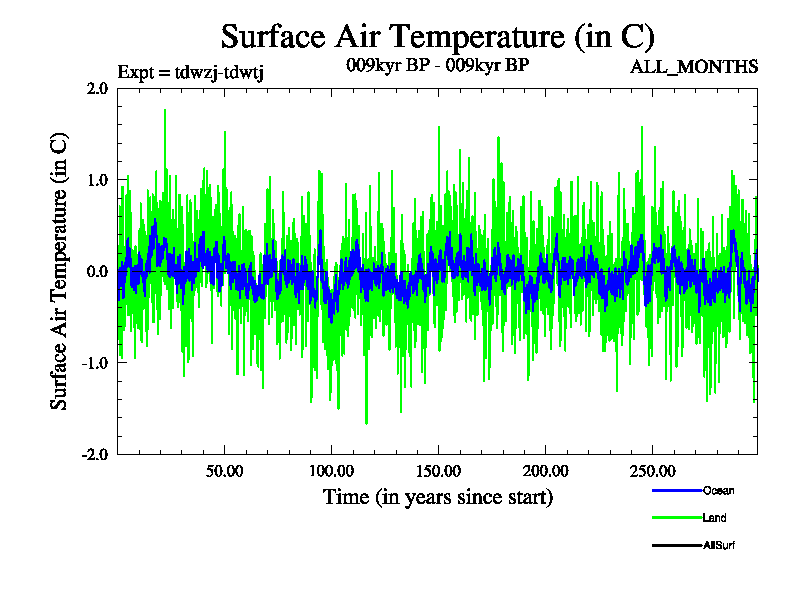 Surface Air Temperature (in C)

Expt = tdwzj-tdwtj

009kyr BP - 009kyr BP

ALL_MONTHS

Surface Air Temperature (in C)

2.0

1.0

0.0

-1.0

-2.0

50.00

100.00

150.00

200.00

250.00

Time (in years since start)

Ocean

Land

AllSurf